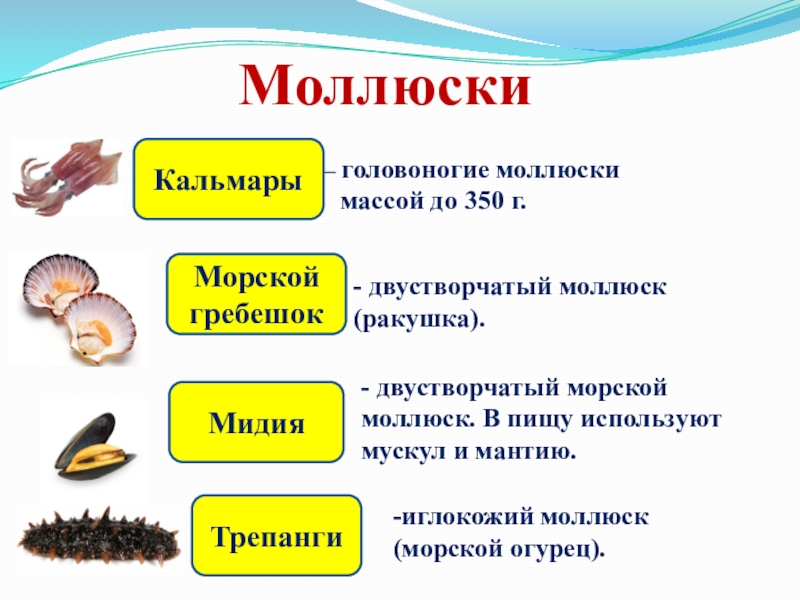 Моллюски

Кальмары

– головоногие моллюски массой до 350 г.

Морской гребешок

- двустворчатый моллюск (ракушка).

Мидия

- двустворчатый морской моллюск. В пищу используют мускул и мантию.

Трепанги

-иглокожий моллюск (морской огурец).